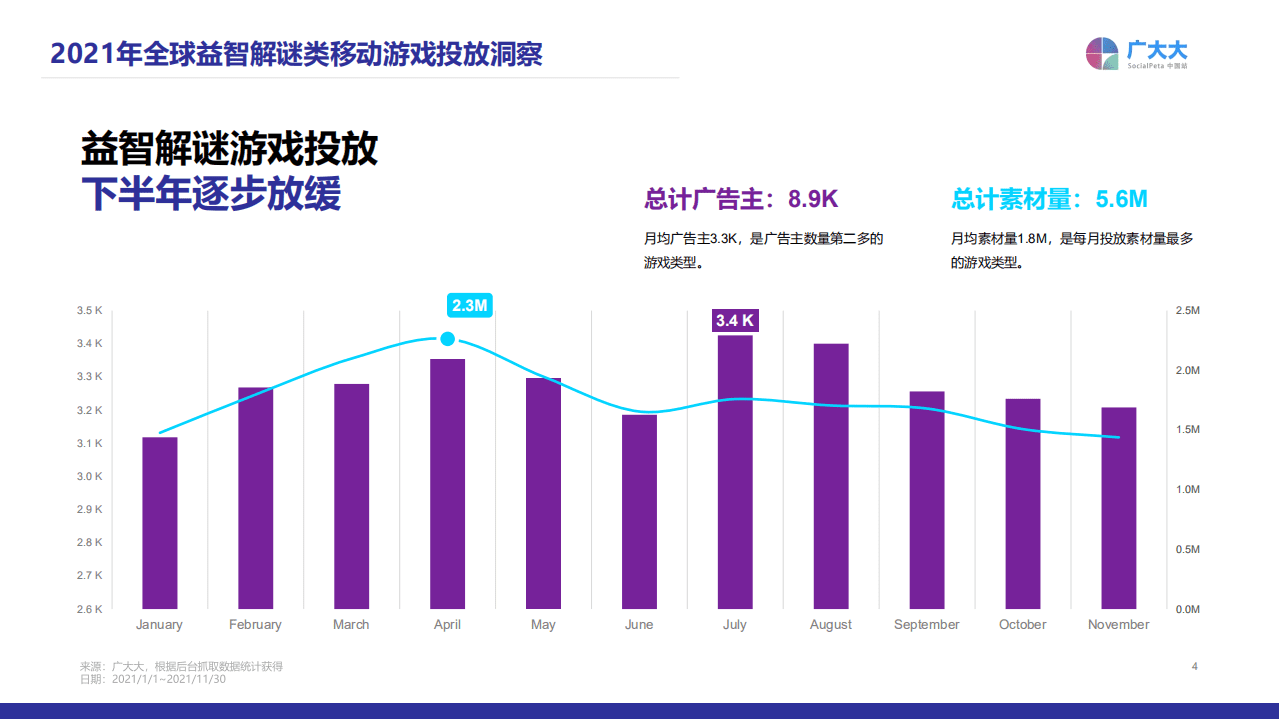 2021年全球益智解谜类移动游戏投放洞察

广大大
SocialPeta 中国站

益智解谜游戏投放
下半年逐步放缓

总计广告主：8.9K

月均广告主3.3K，是广告主数量第二多的游戏类型。

总计素材量：5.6M

月均素材量1.8M，是每月投放素材量最多的游戏类型。

2.3M
3.4 K

3.5 K
3.4 K
3.3 K
3.2 K
3.1 K
3.0 K
2.9 K
2.8 K
2.7 K
2.6 K

2.5M
2.0M
1.5M
1.0M
0.5M
0.0M

January February March April May June July August September October November

来源：广大大，根据后台抓取数据统计获得
日期：2021/1/1~2021/11/30

4